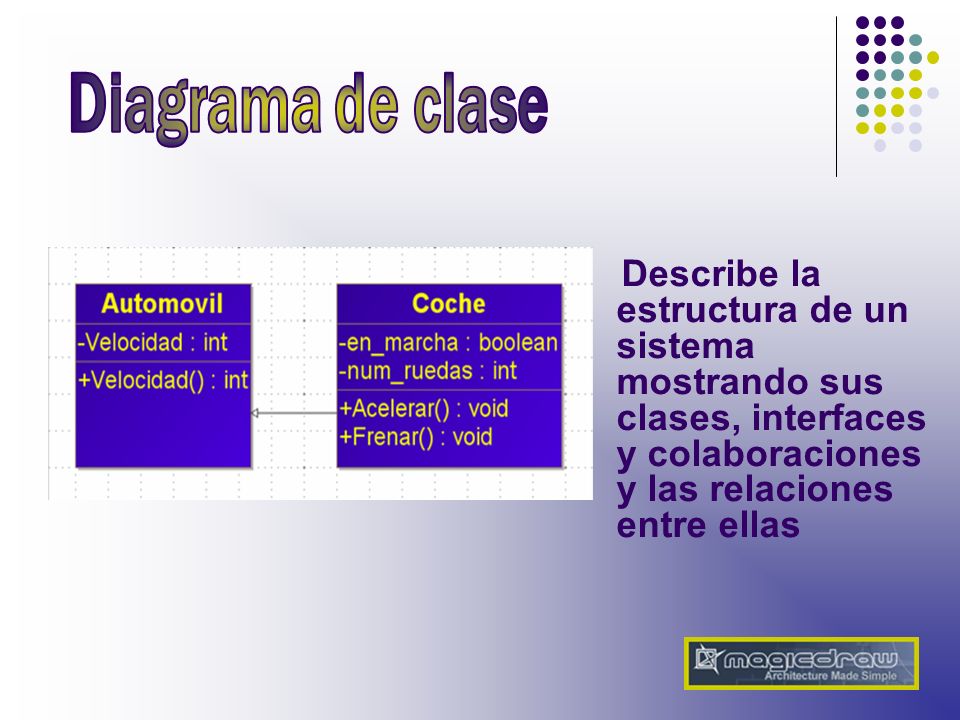 Diagrama de clase

Automovil
-Velocidad : int
+Velocidad() : int

Coche
-en_marcha : boolean
-num_ruedas : int
+Acelerar() : void
+Frenar() : void

Describe la estructura de un sistema mostrando sus clases, interfaces y colaboraciones y las relaciones entre ellas

magicdraw
Architecture Made Simple